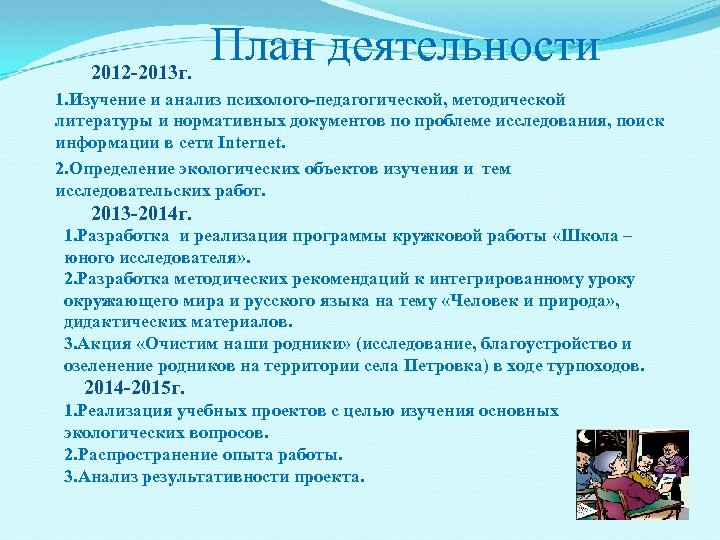 План деятельности

2012-2013г.

1.Изучение и анализ психолого-педагогической, методической литературы и нормативных документов по проблеме исследования, поиск информации в сети Internet.

2.Определение экологических объектов изучения и тем исследовательских работ.

2013-2014г.

1.Разработка и реализация программы кружковой работы «Школа – юного исследователя».
2.Разработка методических рекомендаций к интегрированному уроку окружающего мира и русского языка на тему «Человек и природа», дидактических материалов.
3.Акция «Очистим наши родники» (исследование, благоустройство и озеленение родников на территории села Петровка) в ходе турпоходов.

2014-2015г.

1.Реализация учебных проектов с целью изучения основных экологических вопросов.
2.Распространение опыта работы.
3.Анализ результативности проекта.